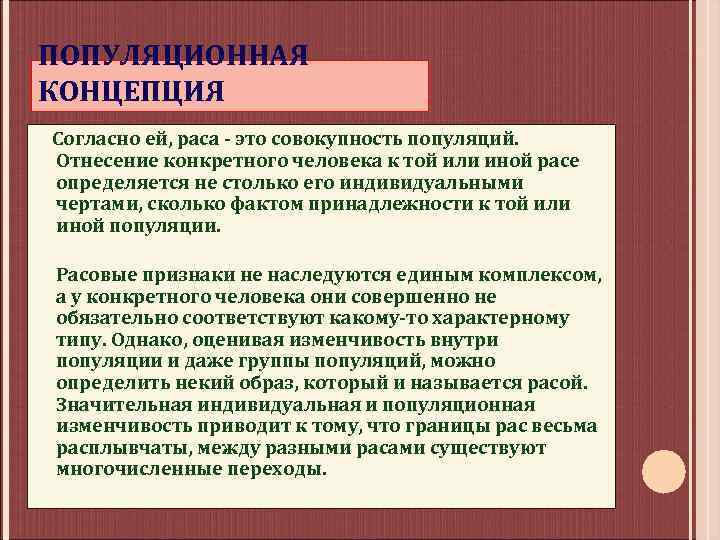 ПОПУЛЯЦИОННАЯ КОНЦЕПЦИЯ

Согласно ей, раса - это совокупность популяций. Отнесение конкретного человека к той или иной расе определяется не столько его индивидуальными чертами, сколько фактом принадлежности к той или иной популяции.

Расовые признаки не наследуются единым комплексом, а у конкретного человека они совершенно не обязательно соответствуют какому-то характерному типу. Однако, оценивая изменчивость внутри популяции и даже группы популяций, можно определить некий образ, который и называется расой. Значительная индивидуальная и популяционная изменчивость приводит к тому, что границы рас весьма расплывчаты, между разными расами существуют многочисленные переходы.